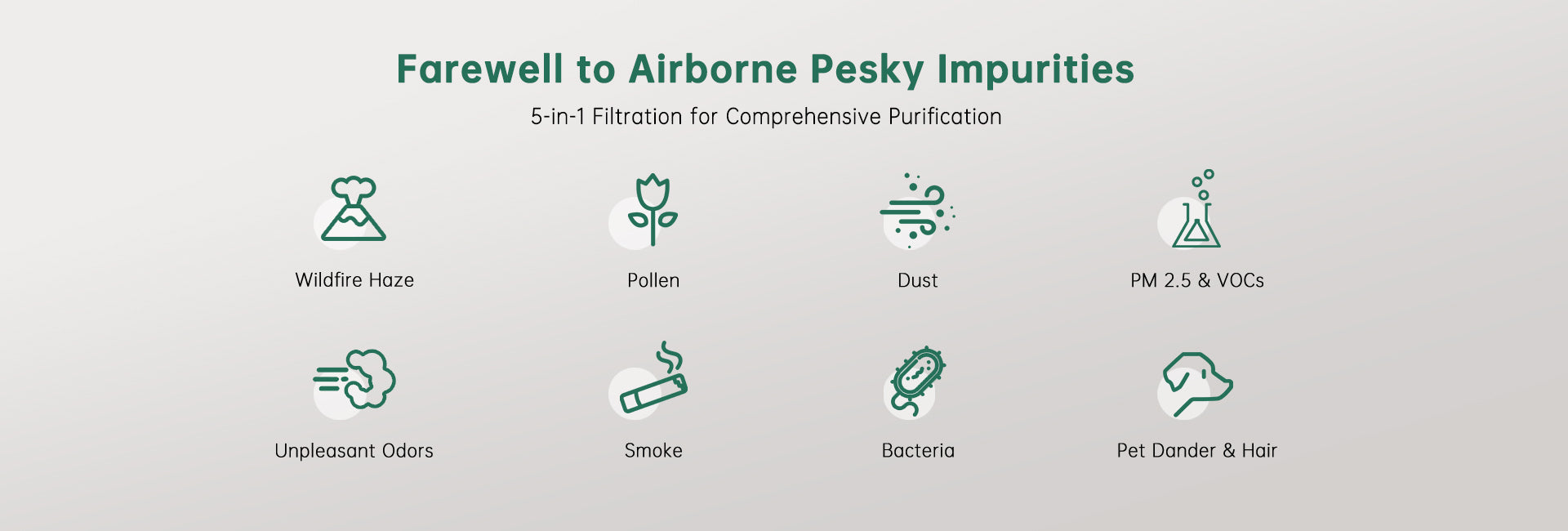 Farewell to Airborne Pesky Impurities

5-in-1 Filtration for Comprehensive Purification

Wildfire Haze

Pollen

Dust

PM 2.5 & VOCs

Unpleasant Odors

Smoke

Bacteria

Pet Dander & Hair